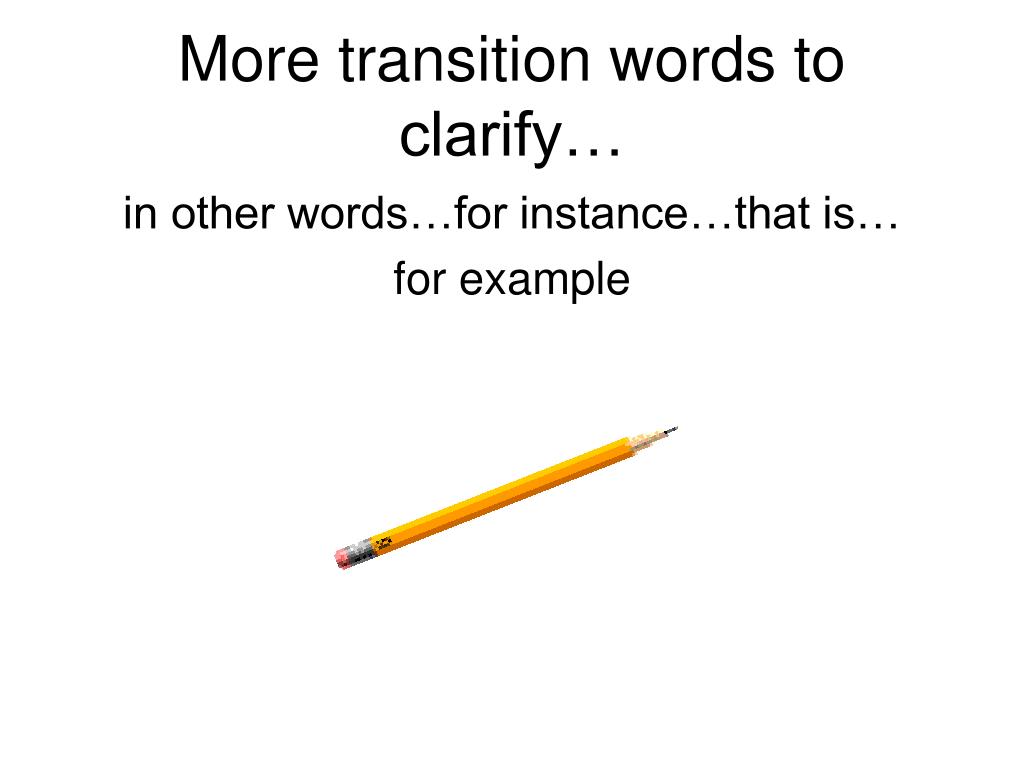 More transition words to clarify…

in other words…for instance…that is…

for example